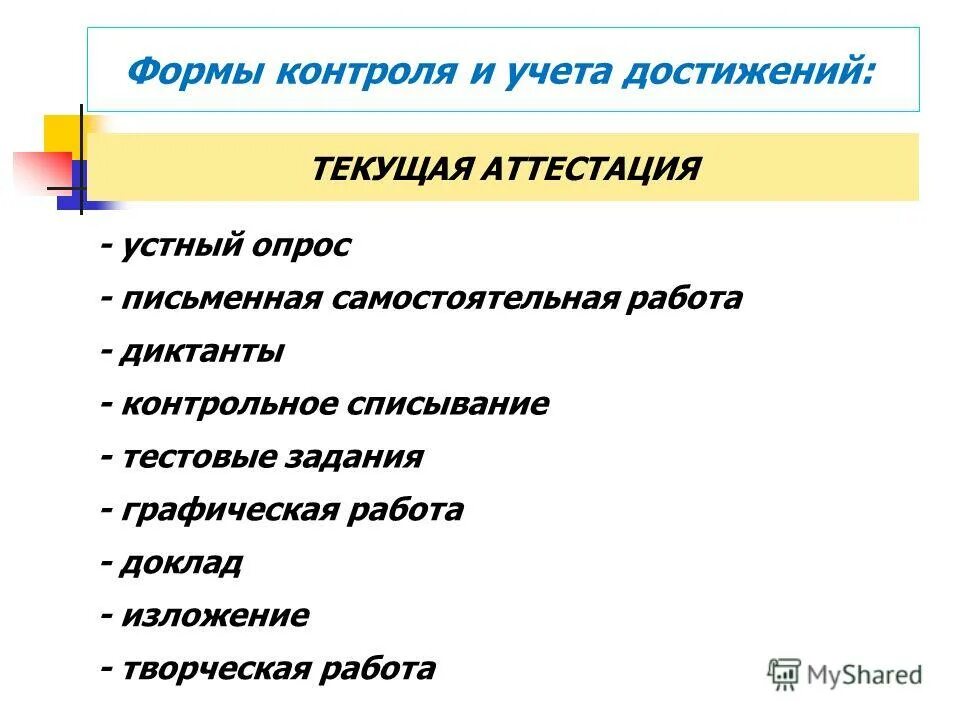 Формы контроля и учета достижений:

ТЕКУЩАЯ АТТЕСТАЦИЯ

- устный опрос
- письменная самостоятельная работа
- диктанты
- контрольное списывание
- тестовые задания
- графическая работа
- доклад
- изложение
- творческая работа

MyShared